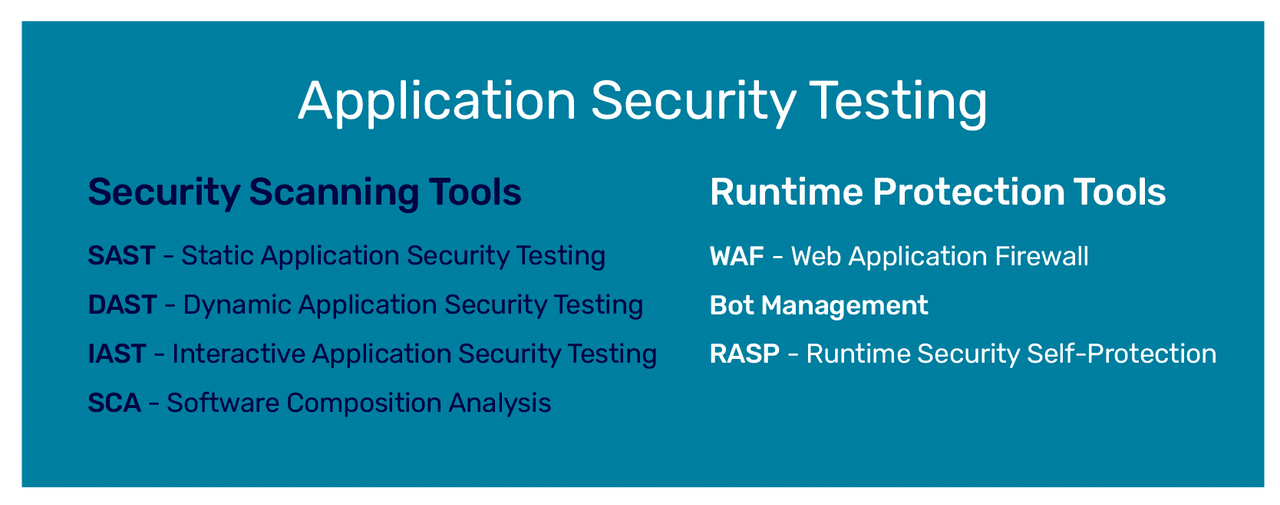 Application Security Testing

Security Scanning Tools

SAST - Static Application Security Testing

DAST - Dynamic Application Security Testing

IAST - Interactive Application Security Testing

SCA - Software Composition Analysis

Runtime Protection Tools

WAF - Web Application Firewall

Bot Management

RASP - Runtime Security Self-Protection